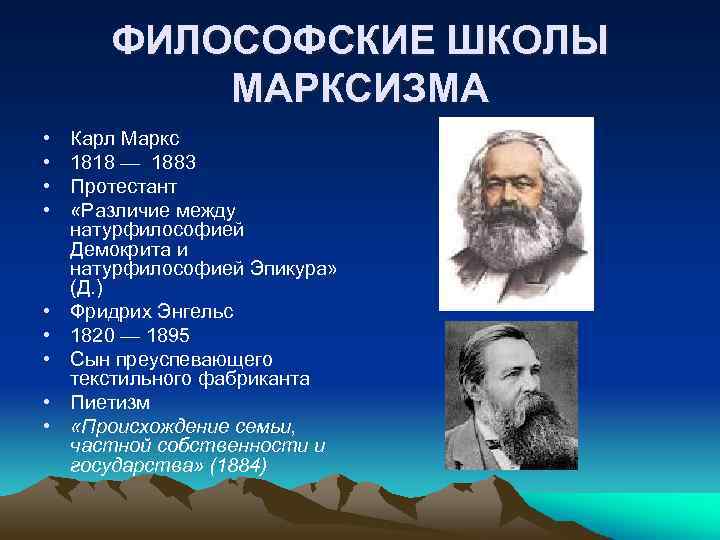 ФИЛОСОФСКИЕ ШКОЛЫ МАРКСИЗМА

• Карл Маркс
• 1818 — 1883
• Протестант
• «Различие между натурфилософией Демокрита и натурфилософией Эпикура» (Д.)
• Фридрих Энгельс
• 1820 — 1895
• Сын преуспевающего текстильного фабриканта
• Пиетизм
• «Происхождение семьи, частной собственности и государства» (1884)